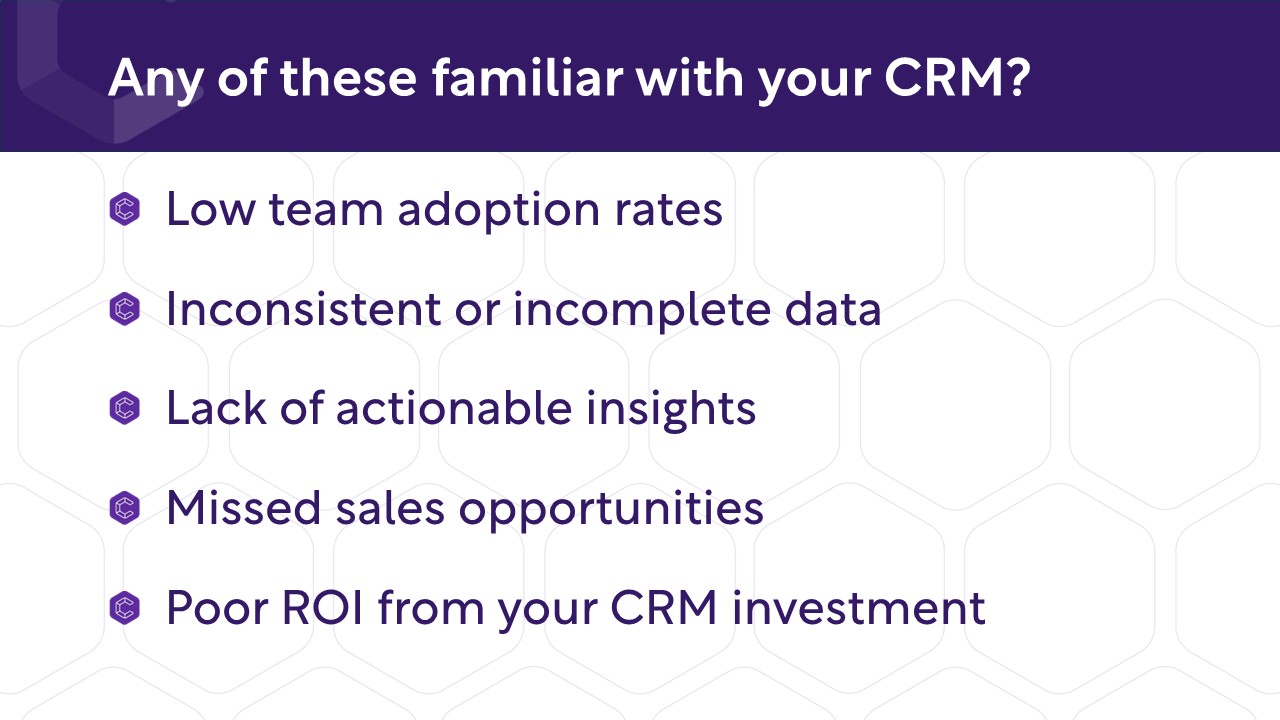 Any of these familiar with your CRM?

Low team adoption rates

Inconsistent or incomplete data

Lack of actionable insights

Missed sales opportunities

Poor ROI from your CRM investment